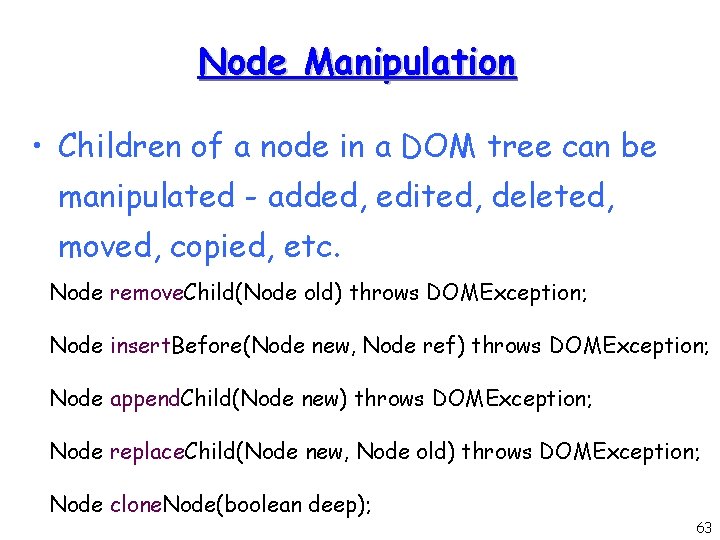 Node Manipulation

• Children of a node in a DOM tree can be manipulated - added, edited, deleted, moved, copied, etc.

Node removeChild(Node old) throws DOMException;

Node insertBefore(Node new, Node ref) throws DOMException;

Node appendChild(Node new) throws DOMException;

Node replaceChild(Node new, Node old) throws DOMException;

Node cloneNode(boolean deep);

63